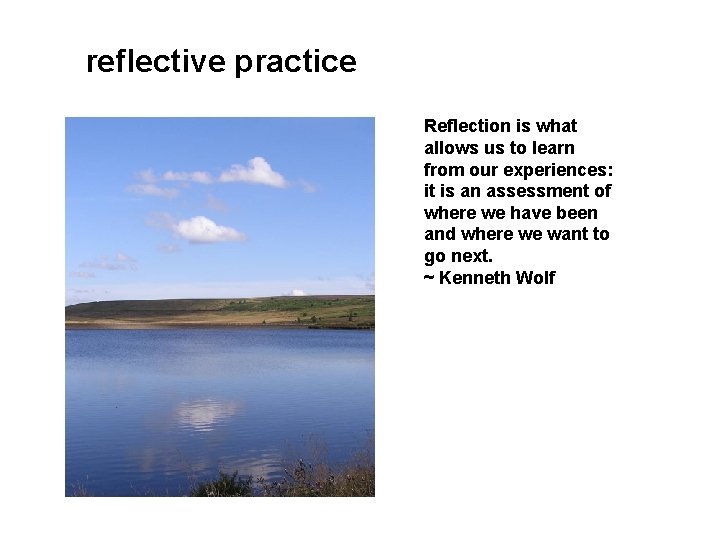 reflective practice

Reflection is what allows us to learn from our experiences: it is an assessment of where we have been and where we want to go next.
~ Kenneth Wolf